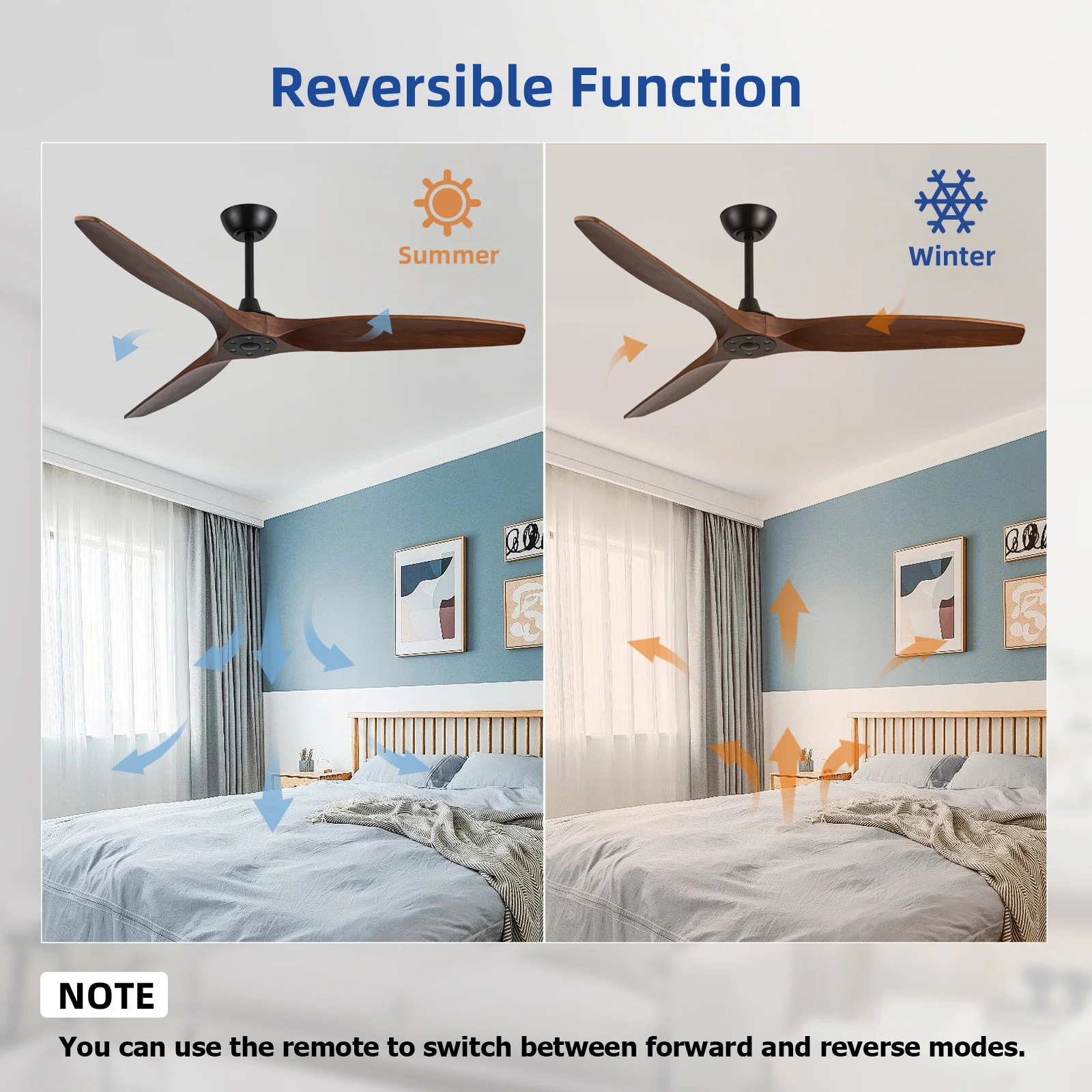 Reversible Function

Summer

Winter

NOTE

You can use the remote to switch between forward and reverse modes.